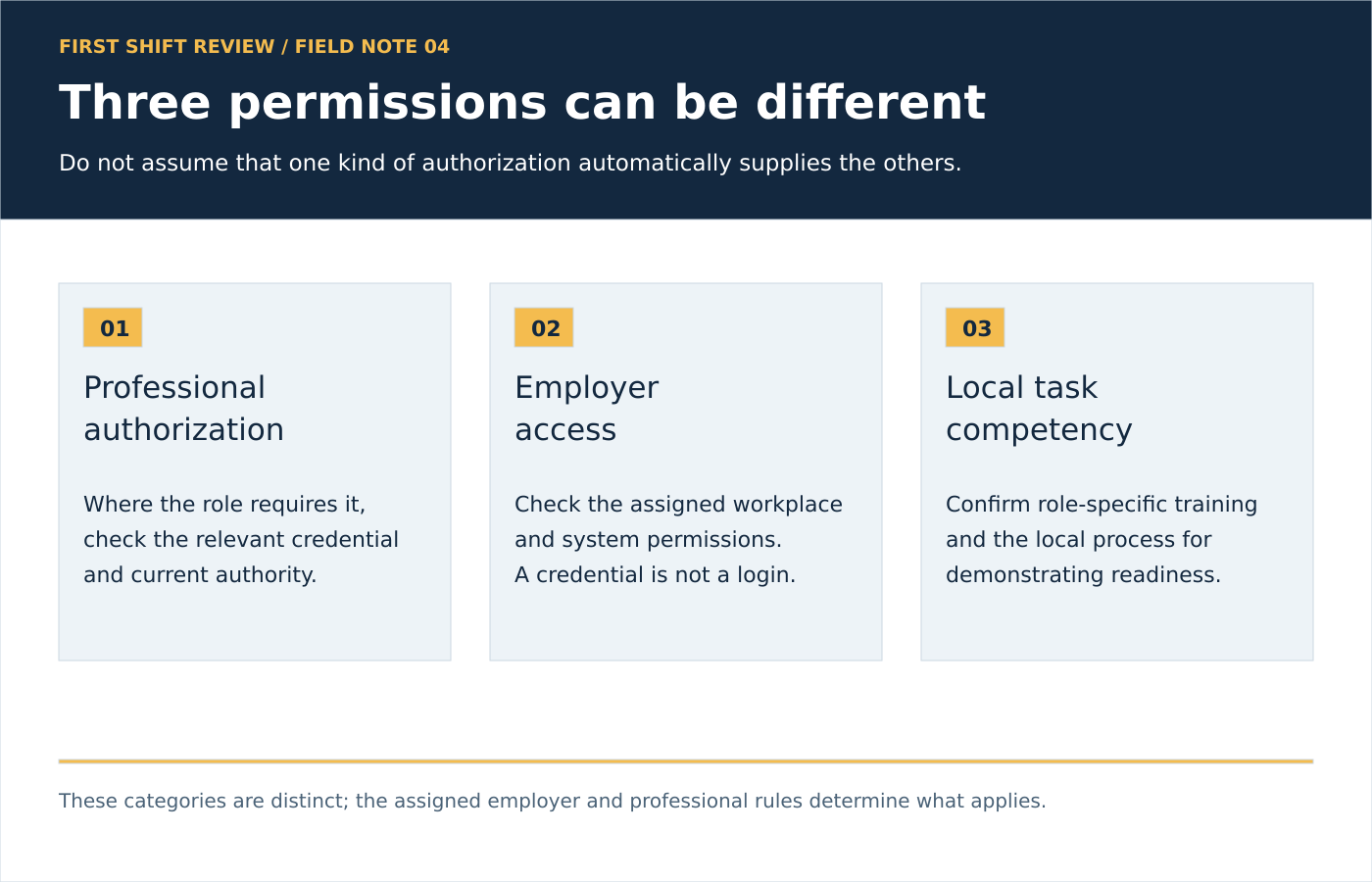 FIRST SHIFT REVIEW / FIELD NOTE 04

Three permissions can be different

Do not assume that one kind of authorization automatically supplies the others.

01

Professional authorization

Where the role requires it, check the relevant credential and current authority.

02

Employer access

Check the assigned workplace and system permissions.
A credential is not a login.

03

Local task competency

Confirm role-specific training and the local process for demonstrating readiness.

These categories are distinct; the assigned employer and professional rules determine what applies.